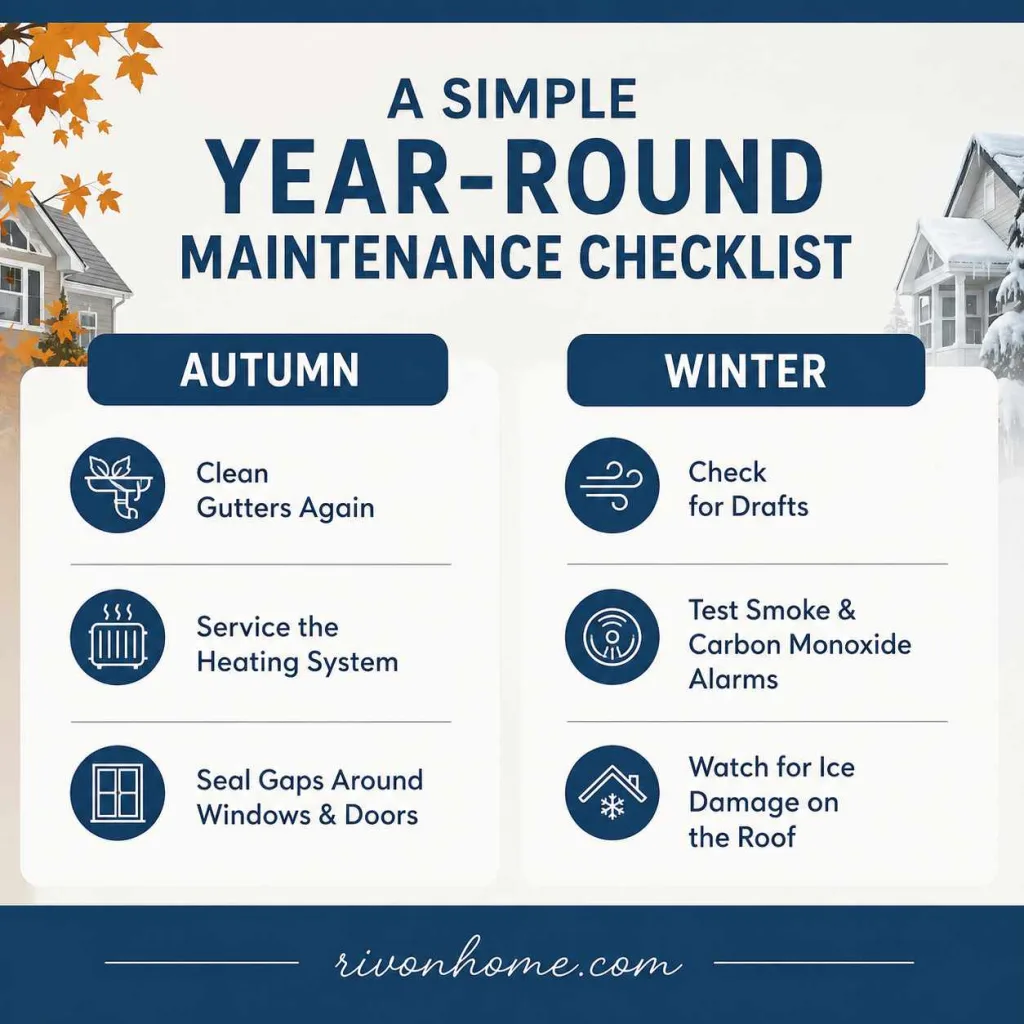 A SIMPLE
YEAR-ROUND
MAINTENANCE CHECKLIST

AUTUMN

Clean Gutters Again

Service the Heating System

Seal Gaps Around Windows & Doors

WINTER

Check for Drafts

Test Smoke & Carbon Monoxide Alarms

Watch for Ice Damage on the Roof

rivonhome.com